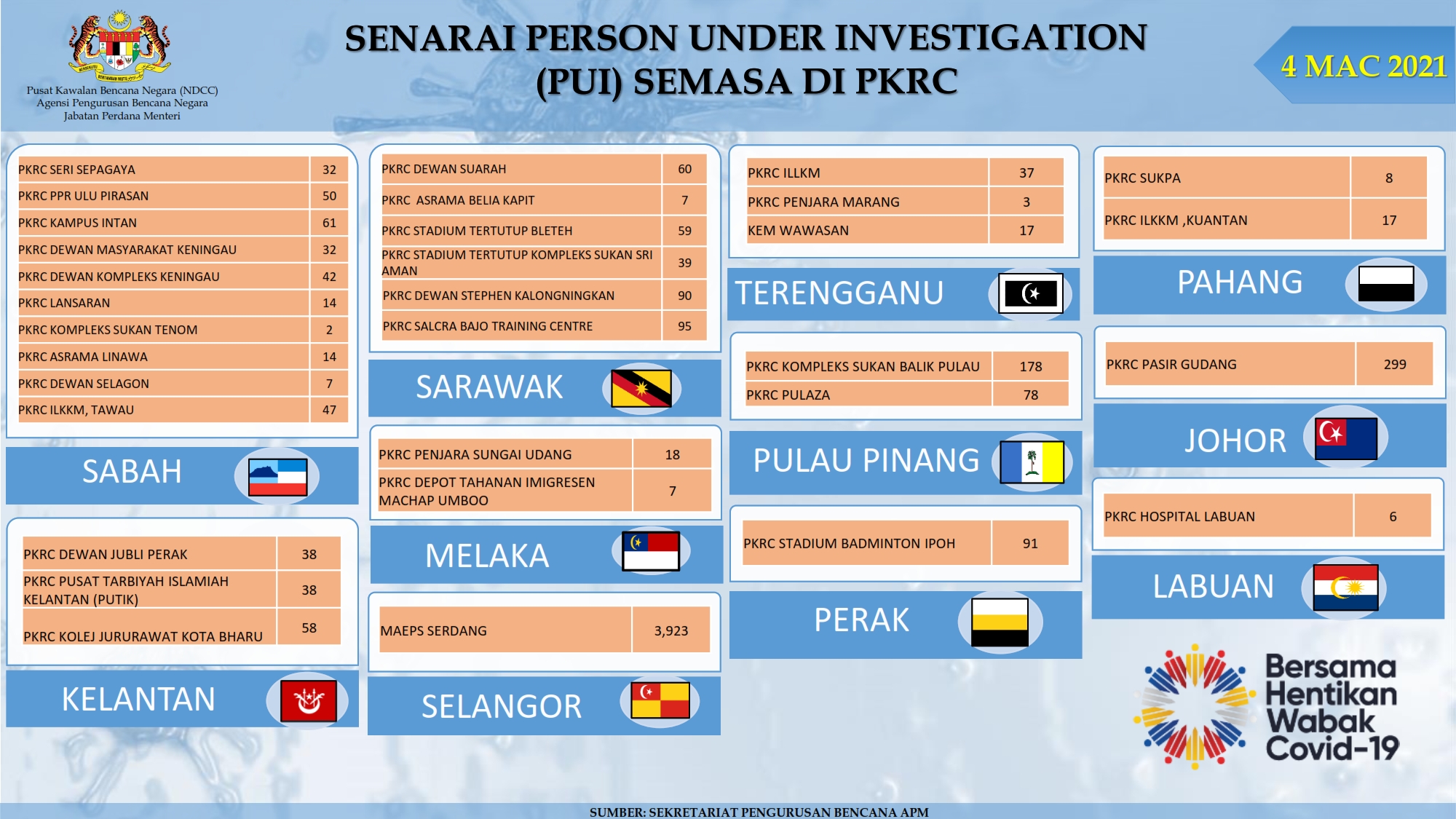 Pusat Kawalan Bencana Negara (NDCC)
Agensi Pengurusan Bencana Negara
Jabatan Perdana Menteri

SENARAI PERSON UNDER INVESTIGATION (PUI) SEMASA DI PKRC

4 MAC 2021

| PKRC SERI SEPAGAYA | 32 |
|---|---|
| PKRC PPR ULU PIRASAN | 50 |
| PKRC KAMPUS INTAN | 61 |
| PKRC DEWAN MASYARAKAT KENINGAU | 32 |
| PKRC DEWAN KOMPLEKS KENINGAU | 42 |
| PKRC LANSARAN | 14 |
| PKRC KOMPLEKS SUKAN TENOM | 2 |
| PKRC ASRAMA LINAWA | 14 |
| PKRC DEWAN SELAGON | 7 |
| PKRC ILKKM, TAWAU | 47 |

SABAH

| PKRC DEWAN JUBLI PERAK | 38 |
|---|---|
| PKRC PUSAT TARBIYAH ISLAMIAH KELANTAN (PUTIK) | 38 |
| PKRC KOLEJ JURURAWAT KOTA BHARU | 58 |

KELANTAN

| PKRC DEWAN SUARAH | 60 |
|---|---|
| PKRC ASRAMA BELIA KAPIT | 7 |
| PKRC STADIUM TERTUTUP BLETEH | 59 |
| PKRC STADIUM TERTUTUP KOMPLEKS SUKAN SRI AMAN | 39 |
| PKRC DEWAN STEPHEN KALONGNINGKAN | 90 |
| PKRC SALCRA BAJO TRAINING CENTRE | 95 |

SARAWAK

| PKRC PENJARA SUNGAI UDANG | 18 |
|---|---|
| PKRC DEPOT TAHANAN IMIGRESEN MACHAP UMBOO | 7 |

MELAKA

| MAEPS SERDANG | 3,923 |
|---|---|

SELANGOR

| PKRC ILLKM | 37 |
|---|---|
| PKRC PENJARA MARANG | 3 |
| KEM WAWASAN | 17 |

TERENGGANU

| PKRC KOMPLEKS SUKAN BALIK PULAU | 178 |
|---|---|
| PKRC PULAZA | 78 |

PULAU PINANG

| PKRC STADIUM BADMINTON IPOH | 91 |
|---|---|

PERAK

| PKRC SUKPA | 8 |
|---|---|
| PKRC ILKKM ,KUANTAN | 17 |

PAHANG

| PKRC PASIR GUDANG | 299 |
|---|---|

JOHOR

| PKRC HOSPITAL LABUAN | 6 |
|---|---|

LABUAN

Bersama Hentikan Wabak Covid-19

SUMBER: SEKRETARIAT PENGURUSAN BENCANA APM